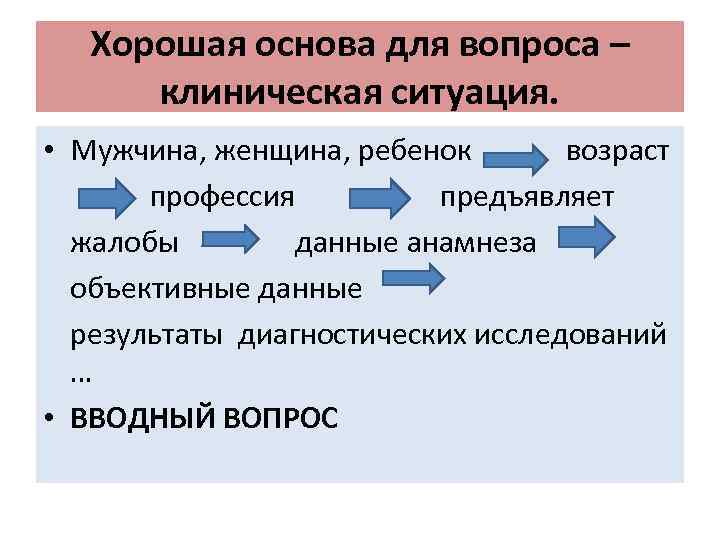 Хорошая основа для вопроса – клиническая ситуация.

• Мужчина, женщина, ребенок возраст профессия предъявляет жалобы данные анамнеза объективные данные результаты диагностических исследований …

• ВВОДНЫЙ ВОПРОС